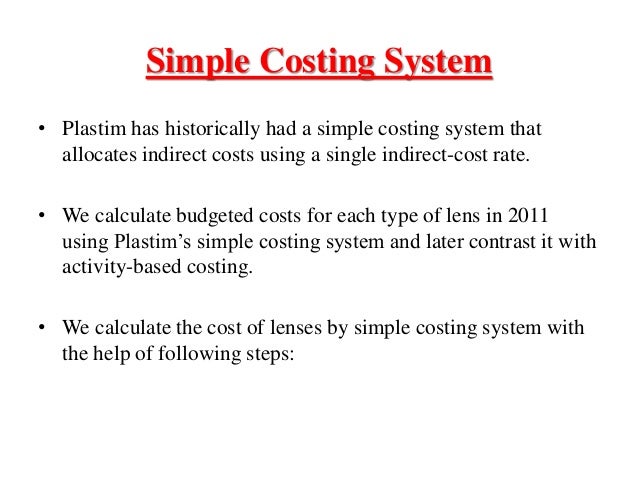 Simple Costing System

• Plastim has historically had a simple costing system that allocates indirect costs using a single indirect-cost rate.

• We calculate budgeted costs for each type of lens in 2011 using Plastim's simple costing system and later contrast it with activity-based costing.

• We calculate the cost of lenses by simple costing system with the help of following steps: